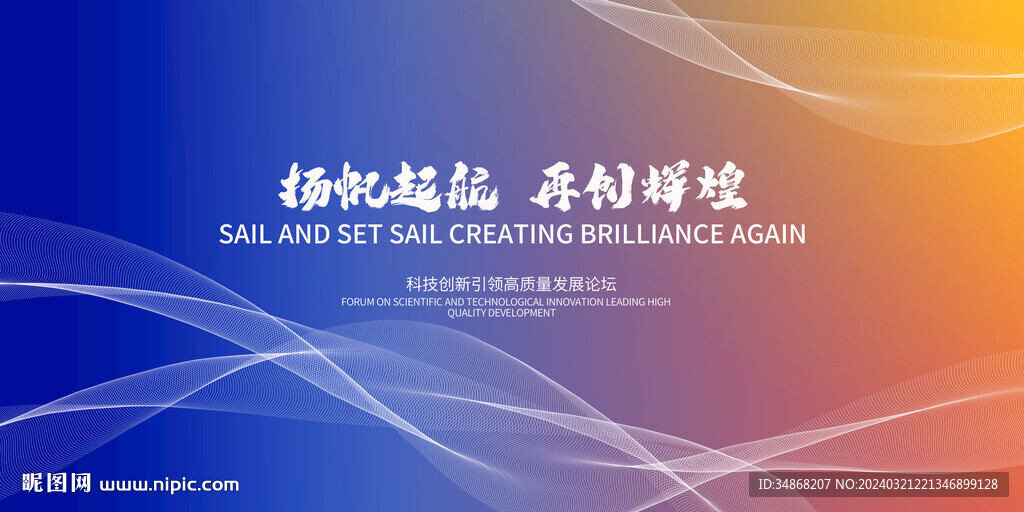 扬帆起航 再创辉煌
SAIL AND SET SAIL CREATING BRILLIANCE AGAIN

科技创新引领高质量发展论坛
FORUM ON SCIENTIFIC AND TECHNOLOGICAL INNOVATION LEADING HIGH QUALITY DEVELOPMENT

昵图网 www.nipic.com

ID:34868207 NO:20240321221346899128